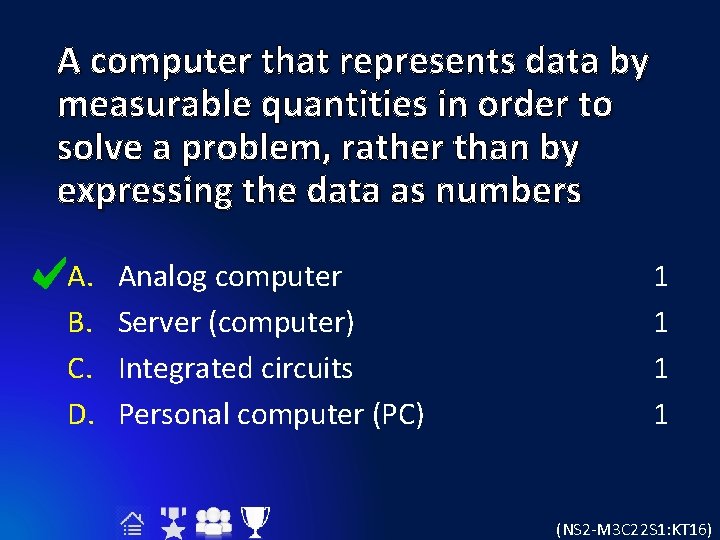 A computer that represents data by measurable quantities in order to solve a problem, rather than by expressing the data as numbers

A. Analog computer 1
B. Server (computer) 1
C. Integrated circuits 1
D. Personal computer (PC) 1

(NS2-M3C22S1:KT16)